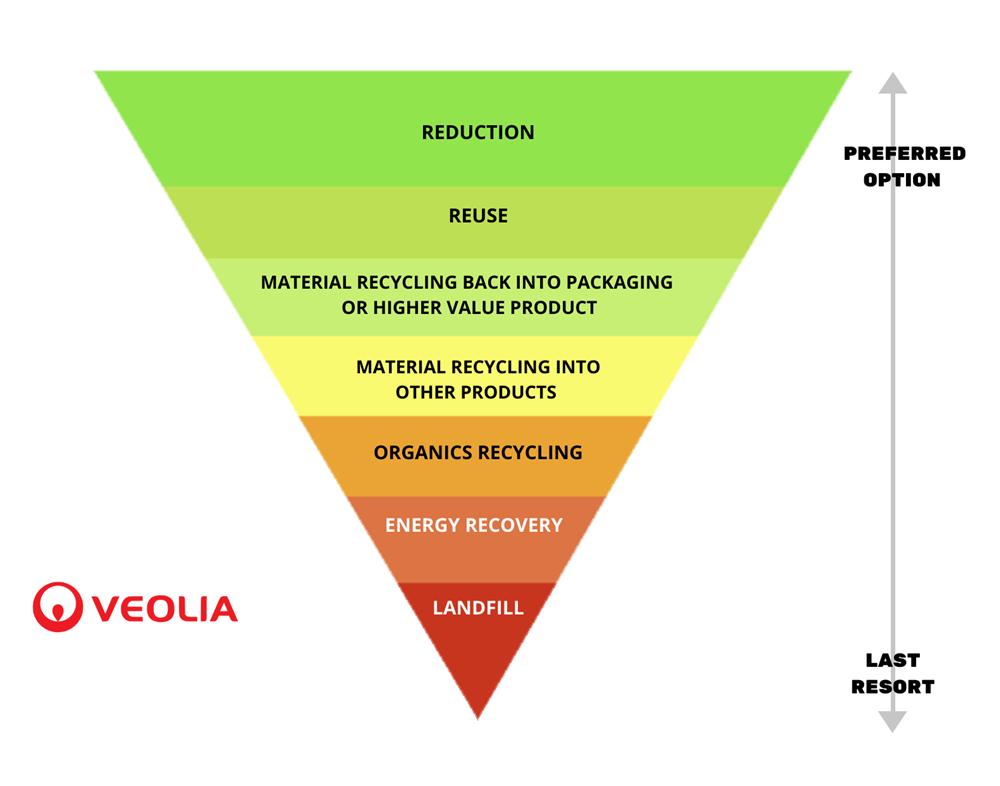 REDUCTION

REUSE

MATERIAL RECYCLING BACK INTO PACKAGING OR HIGHER VALUE PRODUCT

MATERIAL RECYCLING INTO OTHER PRODUCTS

ORGANICS RECYCLING

ENERGY RECOVERY

LANDFILL

PREFERRED OPTION

LAST RESORT

VEOLIA